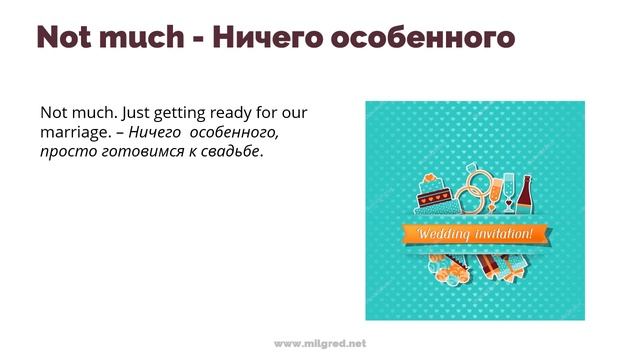 Not much - Ничего особенного

Not much. Just getting ready for our marriage. – Ничего особенного, просто готовимся к свадьбе.

Wedding invitation!

www.milgred.net